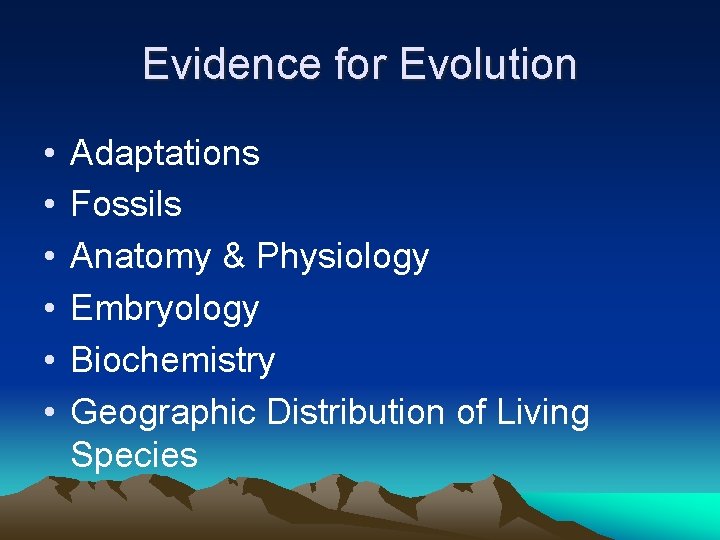 Evidence for Evolution

• Adaptations
• Fossils
• Anatomy & Physiology
• Embryology
• Biochemistry
• Geographic Distribution of Living Species